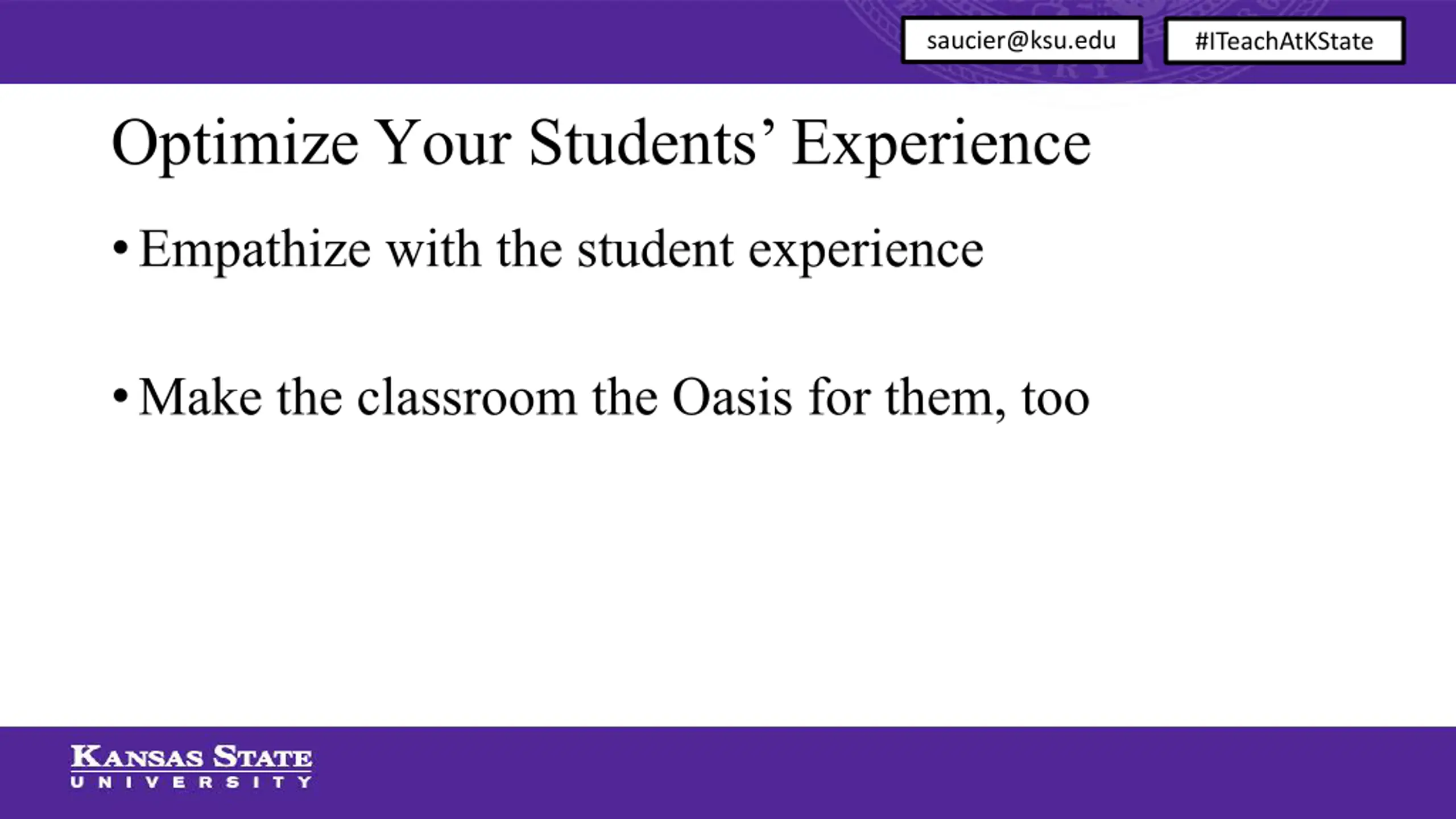 saucier@ksu.edu

#ITeachAtKState

Optimize Your Students' Experience

• Empathize with the student experience

• Make the classroom the Oasis for them, too

KANSAS STATE
UNIVERSITY